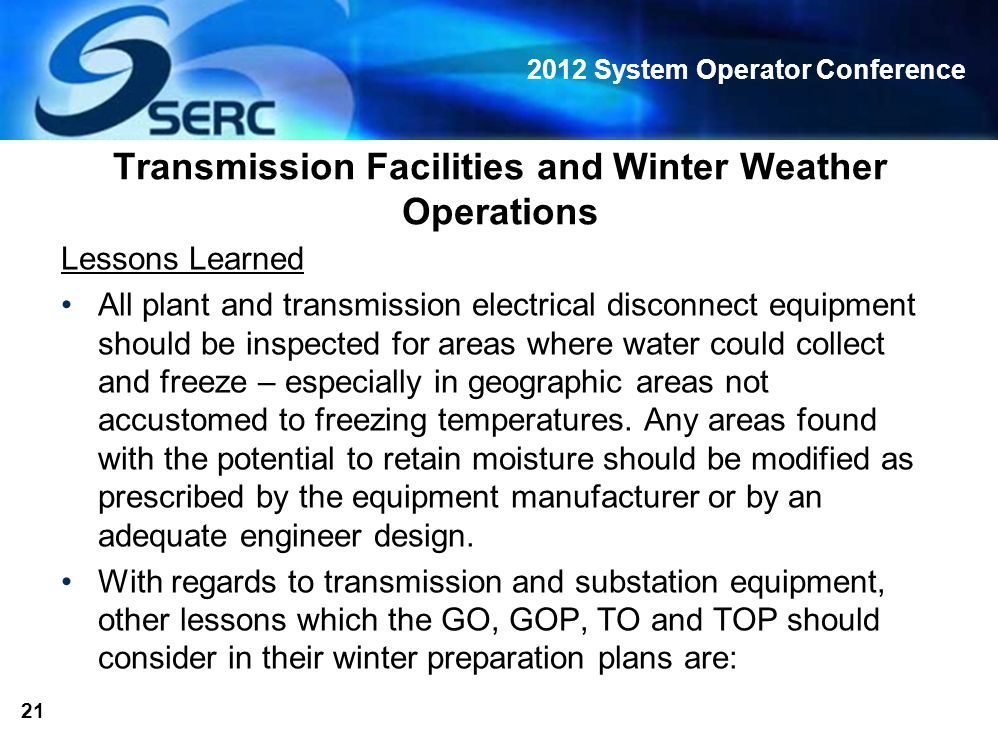 SERC

2012 System Operator Conference

Transmission Facilities and Winter Weather Operations

Lessons Learned

• All plant and transmission electrical disconnect equipment should be inspected for areas where water could collect and freeze – especially in geographic areas not accustomed to freezing temperatures. Any areas found with the potential to retain moisture should be modified as prescribed by the equipment manufacturer or by an adequate engineer design.

• With regards to transmission and substation equipment, other lessons which the GO, GOP, TO and TOP should consider in their winter preparation plans are:

21